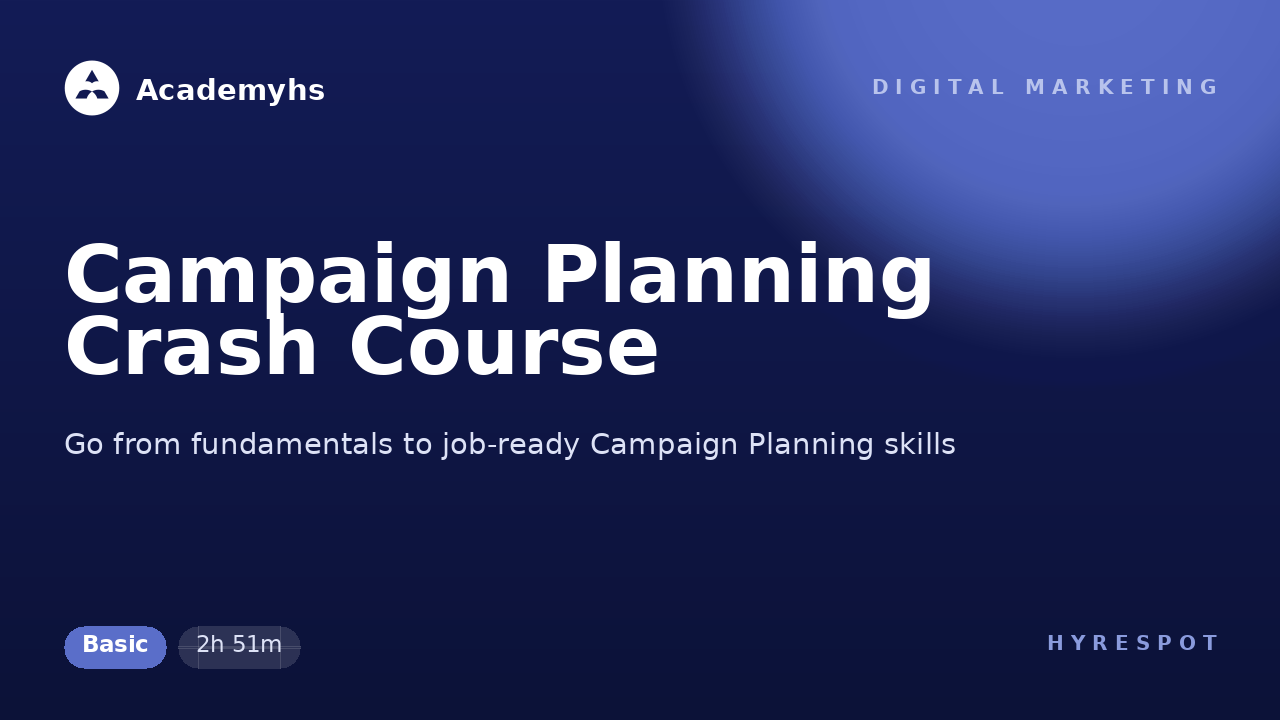 Academyhs

DIGITAL MARKETING

Campaign Planning Crash Course

Go from fundamentals to job-ready Campaign Planning skills

Basic

2h 51m

HYRESPOT